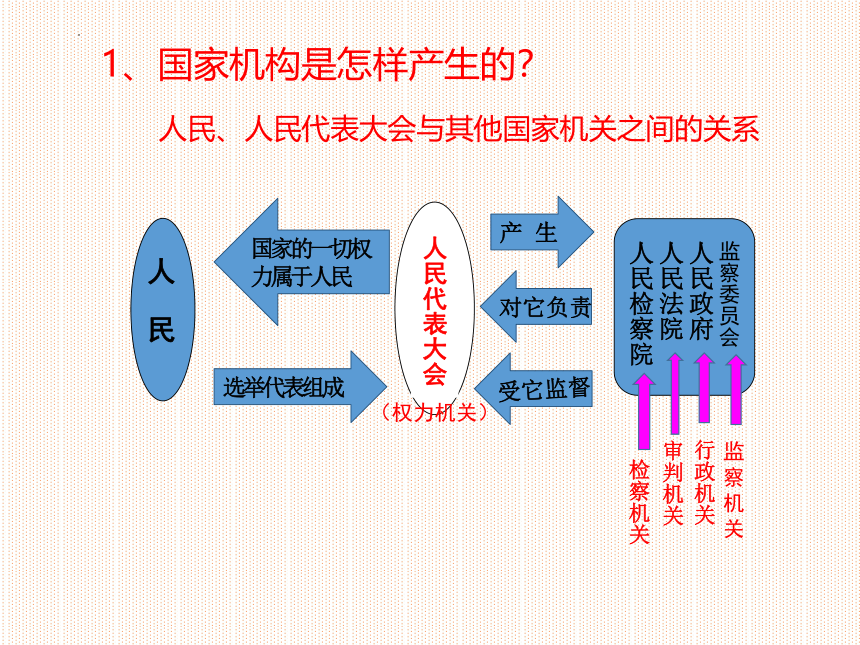 1、国家机构是怎样产生的？

人民、人民代表大会与其他国家机关之间的关系

人民

国家的一切权力属于人民

选举代表组成

人民代表大会

（权为机关）

产 生

对它负责

受它监督

人民检察院

人民法院

人民政府

监察委员会

检察机关

审判机关

行政机关

监察机关